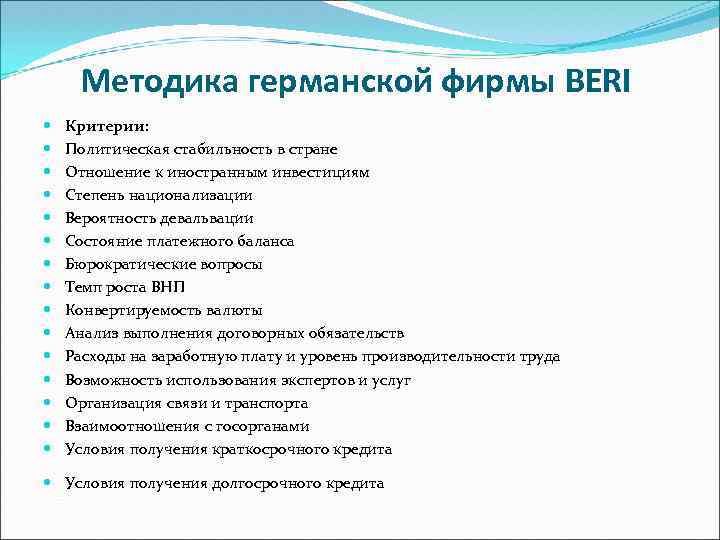 Методика германской фирмы BERI

- Критерии:
- Политическая стабильность в стране
- Отношение к иностранным инвестициям
- Степень национализации
- Вероятность девальвации
- Состояние платежного баланса
- Бюрократические вопросы
- Темп роста ВНП
- Конвертируемость валюты
- Анализ выполнения договорных обязательств
- Расходы на заработную плату и уровень производительности труда
- Возможность использования экспертов и услуг
- Организация связи и транспорта
- Взаимоотношения с госорганами
- Условия получения краткосрочного кредита

- Условия получения долгосрочного кредита